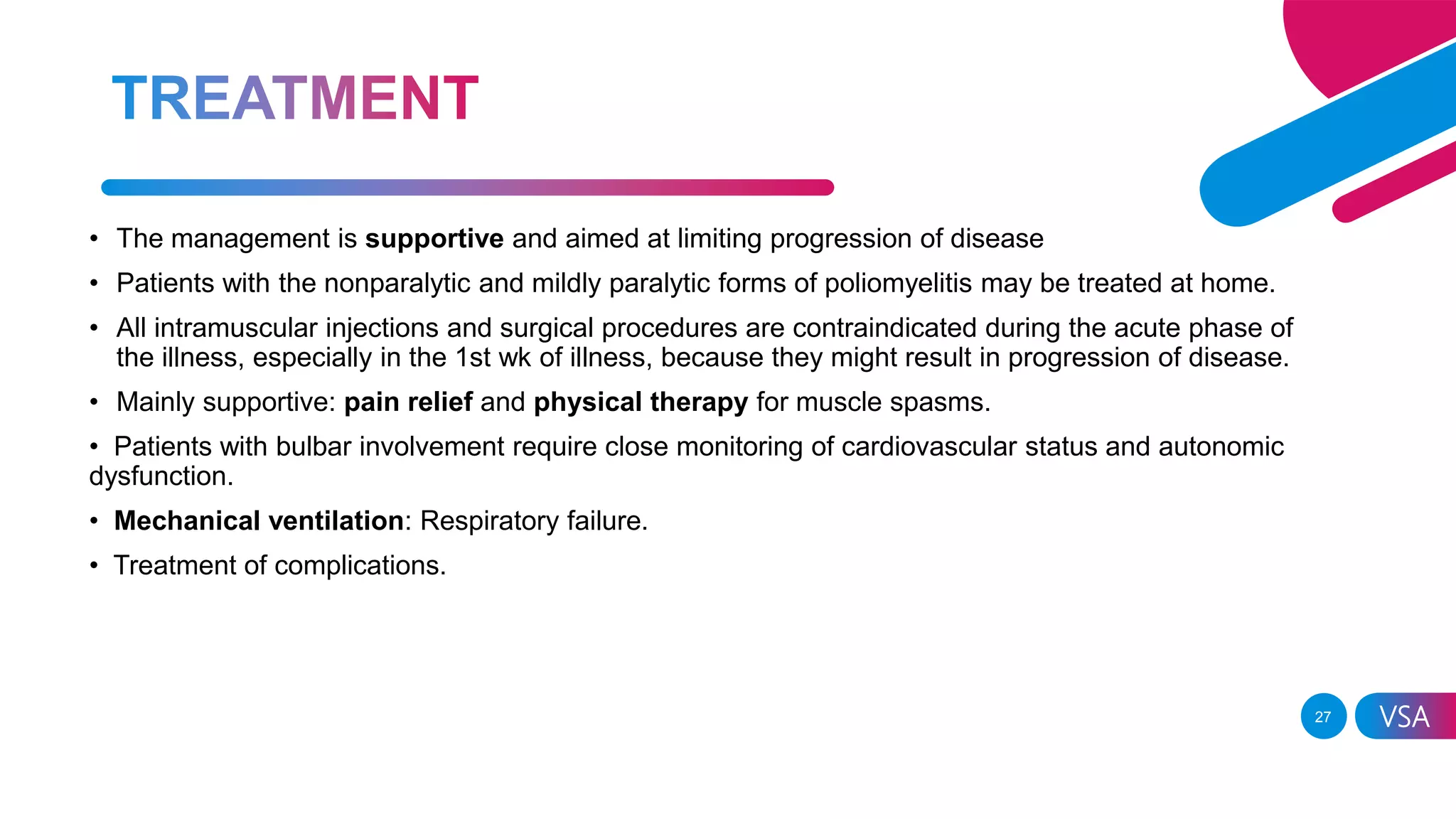 TREATMENT

• The management is supportive and aimed at limiting progression of disease

• Patients with the nonparalytic and mildly paralytic forms of poliomyelitis may be treated at home.

• All intramuscular injections and surgical procedures are contraindicated during the acute phase of the illness, especially in the 1st wk of illness, because they might result in progression of disease.

• Mainly supportive: pain relief and physical therapy for muscle spasms.

• Patients with bulbar involvement require close monitoring of cardiovascular status and autonomic dysfunction.

• Mechanical ventilation: Respiratory failure.

• Treatment of complications.

27

VSA